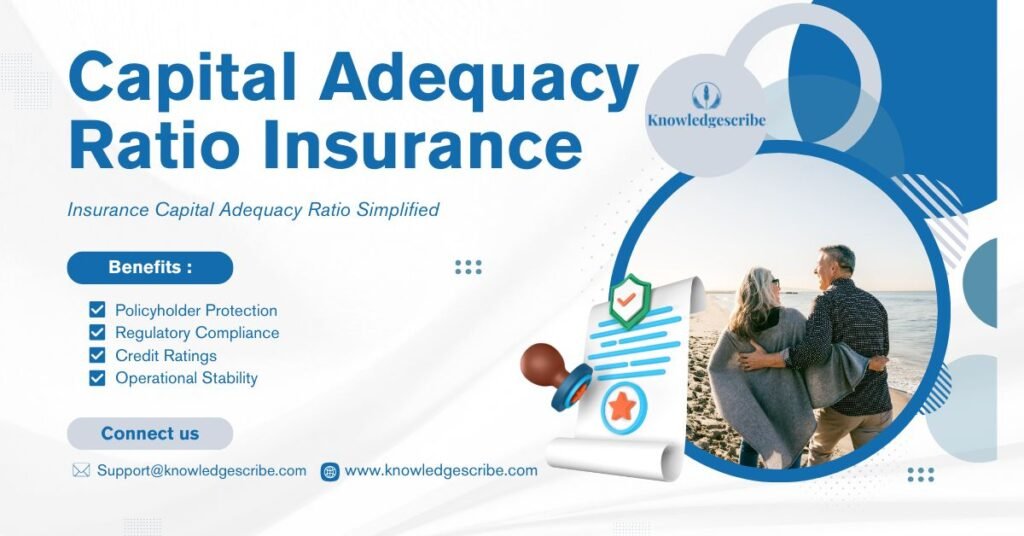 Capital Adequacy Ratio Insurance

Knowledgescribe

Insurance Capital Adequacy Ratio Simplified

Benefits :

Policyholder Protection
Regulatory Compliance
Credit Ratings
Operational Stability

Connect us

Support@knowledgescribe.com
www.knowledgescribe.com